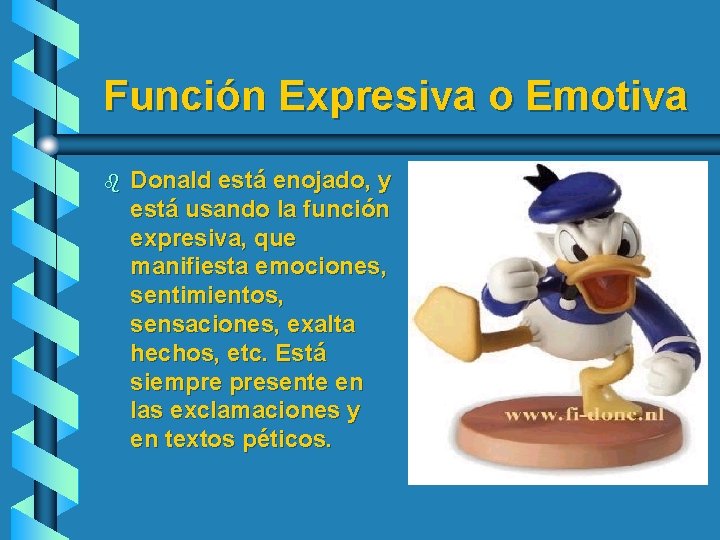 Función Expresiva o Emotiva

Donald está enojado, y está usando la función expresiva, que manifiesta emociones, sentimientos, sensaciones, exalta hechos, etc. Está siempre presente en las exclamaciones y en textos péticos.

www.fi-done.nl